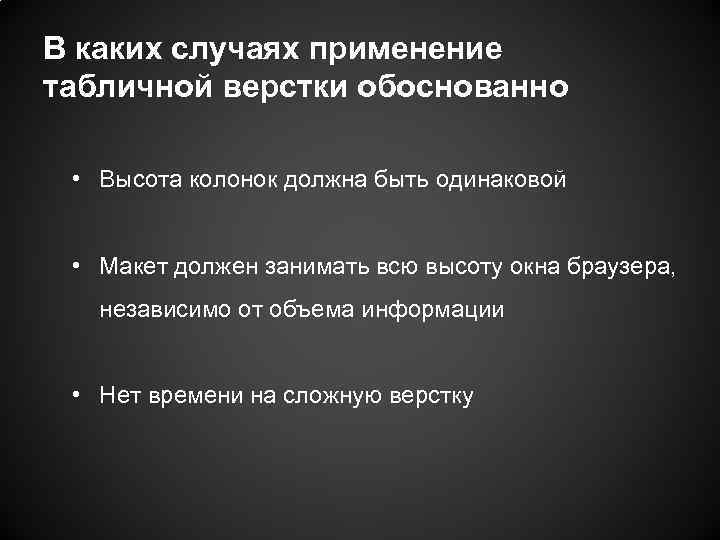 В каких случаях применение табличной верстки обоснованно

• Высота колонок должна быть одинаковой

• Макет должен занимать всю высоту окна браузера, независимо от объема информации

• Нет времени на сложную верстку